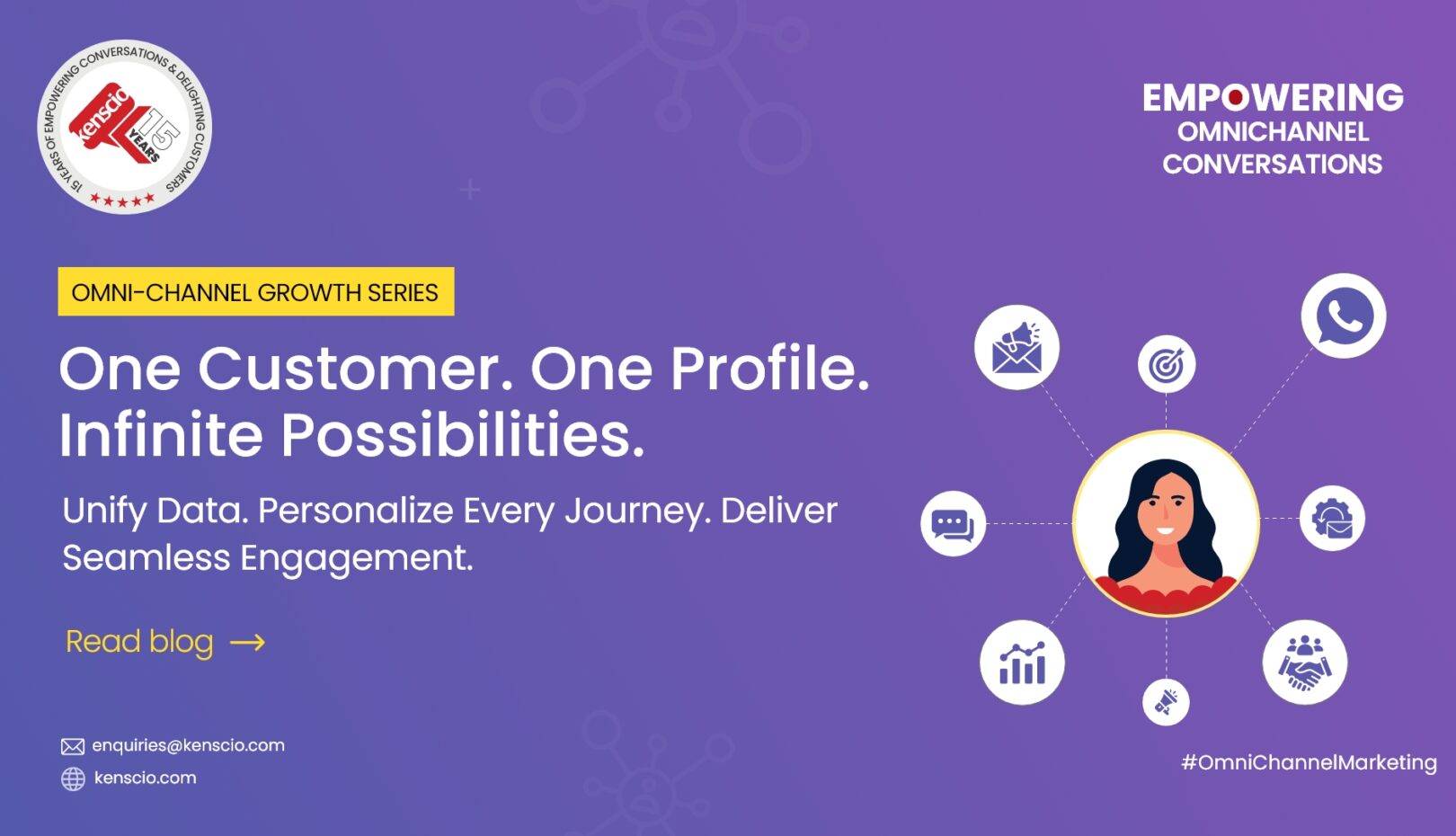 15 YEARS OF EMPOWERING CONVERSATIONS & DELIGHTING CUSTOMERS
kenscio 15 YEARS

EMPOWERING
OMNICHANNEL
CONVERSATIONS

OMNI-CHANNEL GROWTH SERIES

One Customer. One Profile. Infinite Possibilities.

Unify Data. Personalize Every Journey. Deliver Seamless Engagement.

Read blog →

enquiries@kenscio.com
kenscio.com

#OmniChannelMarketing